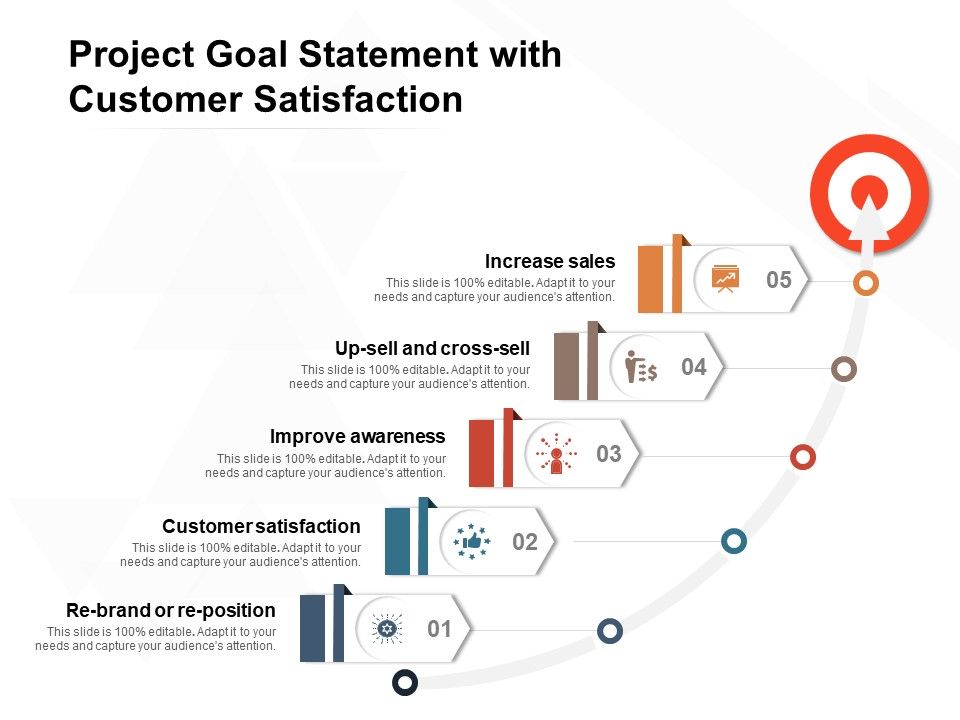 Project Goal Statement with Customer Satisfaction

Increase sales
This slide is 100% editable. Adapt it to your needs and capture your audience's attention.
05

Up-sell and cross-sell
This slide is 100% editable. Adapt it to your needs and capture your audience's attention.
04

Improve awareness
This slide is 100% editable. Adapt it to your needs and capture your audience's attention.
03

Customer satisfaction
This slide is 100% editable. Adapt it to your needs and capture your audience's attention.
02

Re-brand or re-position
This slide is 100% editable. Adapt it to your needs and capture your audience's attention.
01